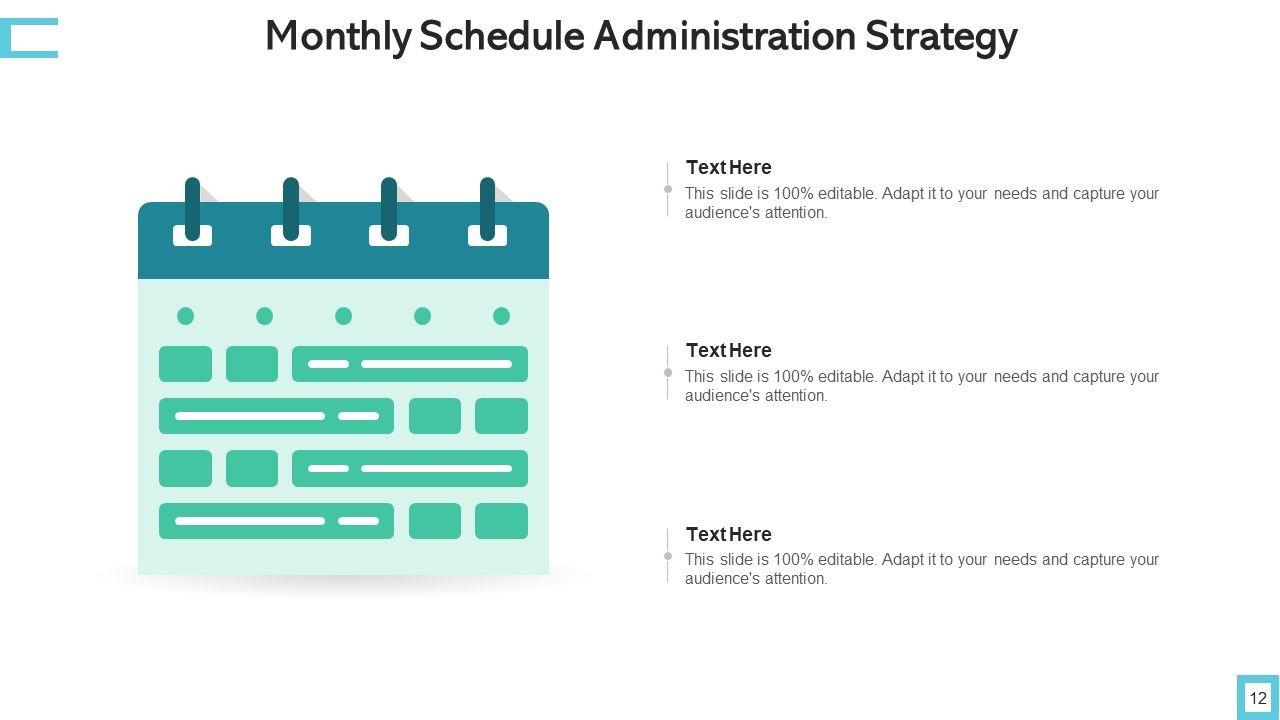 Monthly Schedule Administration Strategy

Text Here
This slide is 100% editable. Adapt it to your needs and capture your audience's attention.

Text Here
This slide is 100% editable. Adapt it to your needs and capture your audience's attention.

Text Here
This slide is 100% editable. Adapt it to your needs and capture your audience's attention.

12